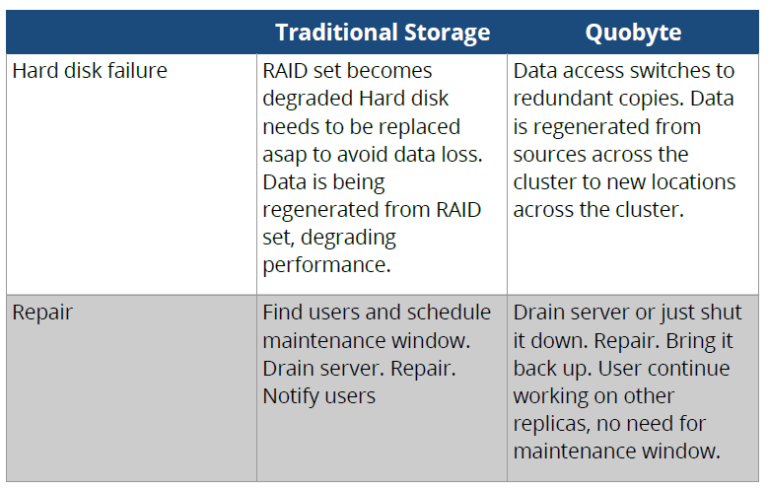 | | Traditional Storage | Quobyte |
|---|---|---|
| Hard disk failure | RAID set becomes degraded Hard disk needs to be replaced asap to avoid data loss. Data is being regenerated from RAID set, degrading performance. | Data access switches to redundant copies. Data is regenerated from sources across the cluster to new locations across the cluster. |
| Repair | Find users and schedule maintenance window. Drain server. Repair. Notify users | Drain server or just shut it down. Repair. Bring it back up. User continue working on other replicas, no need for maintenance window. |